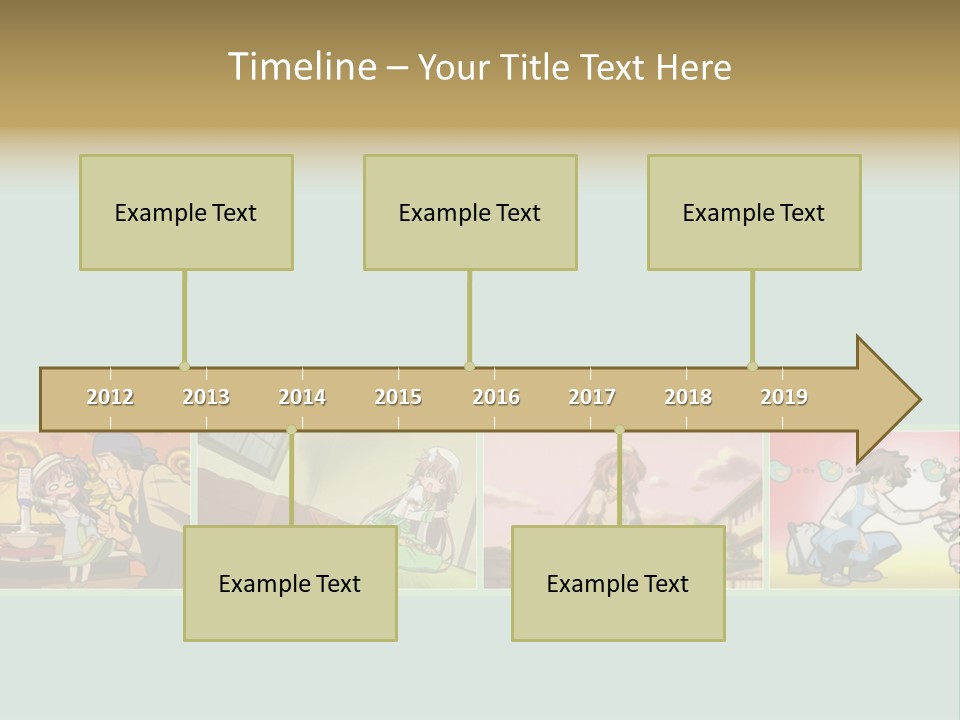 Timeline – Your Title Text Here

Example Text

Example Text

Example Text

2012 2013 2014 2015 2016 2017 2018 2019

Example Text

Example Text